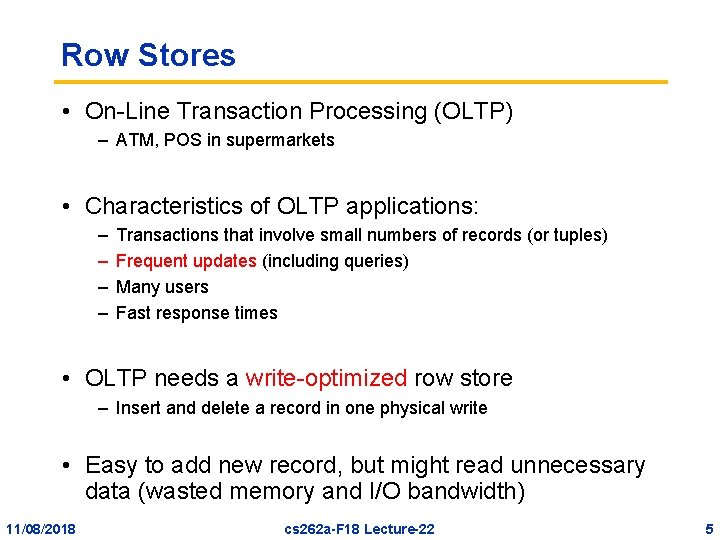 Row Stores

• On-Line Transaction Processing (OLTP)
– ATM, POS in supermarkets

• Characteristics of OLTP applications:
– Transactions that involve small numbers of records (or tuples)
– Frequent updates (including queries)
– Many users
– Fast response times

• OLTP needs a write-optimized row store
– Insert and delete a record in one physical write

• Easy to add new record, but might read unnecessary data (wasted memory and I/O bandwidth)

11/08/2018 cs262a-F18 Lecture-22 5